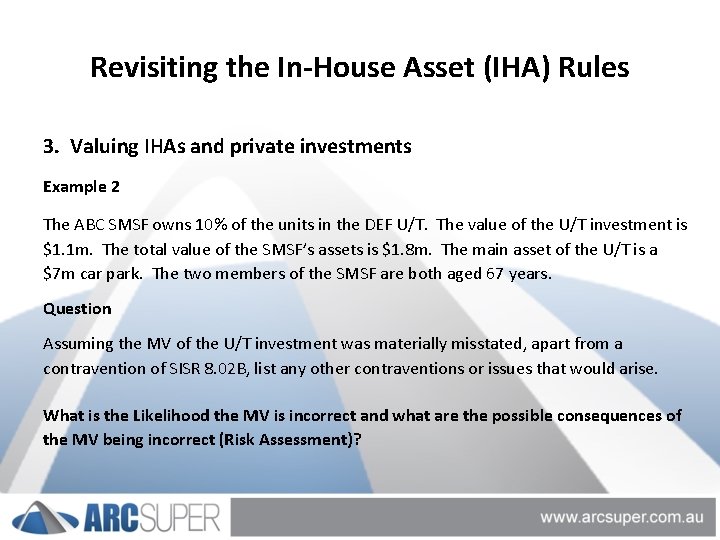 Revisiting the In-House Asset (IHA) Rules

3. Valuing IHAs and private investments

Example 2

The ABC SMSF owns 10% of the units in the DEF U/T. The value of the U/T investment is \$1.1m. The total value of the SMSF's assets is \$1.8m. The main asset of the U/T is a \$7m car park. The two members of the SMSF are both aged 67 years.

Question

Assuming the MV of the U/T investment was materially misstated, apart from a contravention of SISR 8.02B, list any other contraventions or issues that would arise.

What is the Likelihood the MV is incorrect and what are the possible consequences of the MV being incorrect (Risk Assessment)?

ARCSUPER

www.arcsuper.com.au